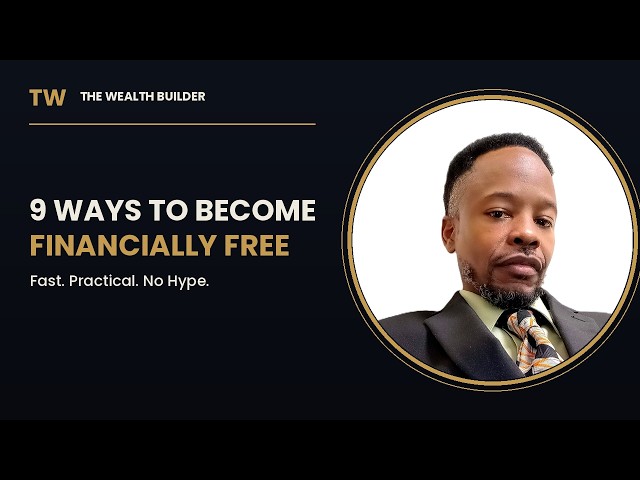 TW THE WEALTH BUILDER

9 WAYS TO BECOME FINANCIALLY FREE

Fast. Practical. No Hype.